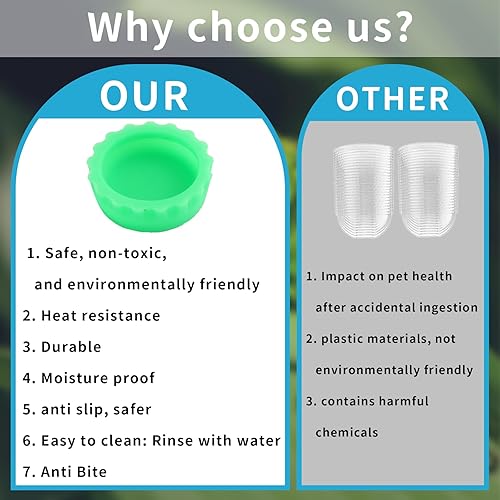 Why choose us?

OUR

1. Safe, non-toxic, and environmentally friendly

2. Heat resistance

3. Durable

4. Moisture proof

5. anti slip, safer

6. Easy to clean: Rinse with water

7. Anti Bite

OTHER

1. Impact on pet health after accidental ingestion

2. plastic materials, not environmentally friendly

3. contains harmful chemicals